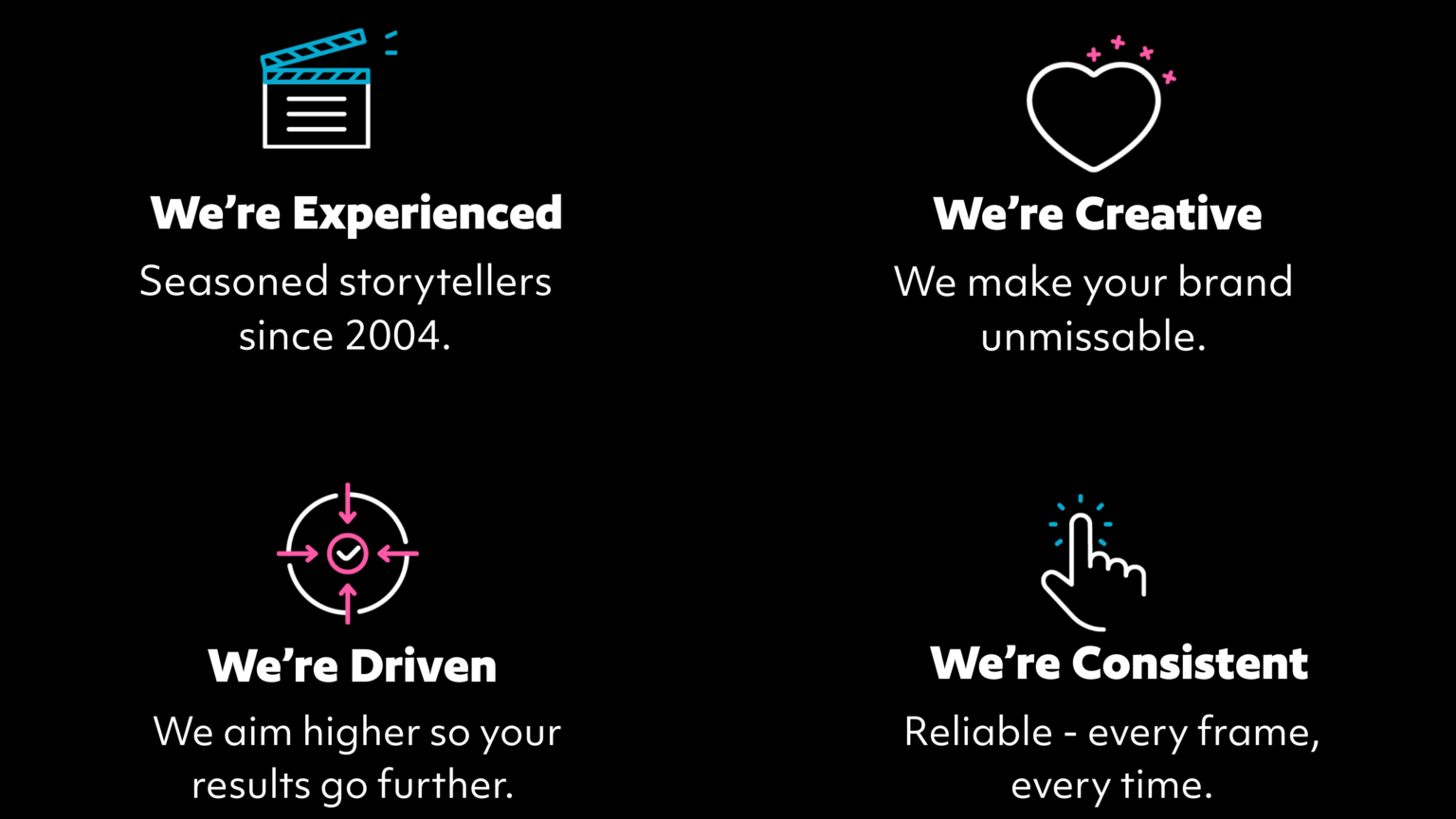 We’re Experienced
Seasoned storytellers since 2004.

We’re Creative
We make your brand unmissable.

We’re Driven
We aim higher so your results go further.

We’re Consistent
Reliable - every frame, every time.